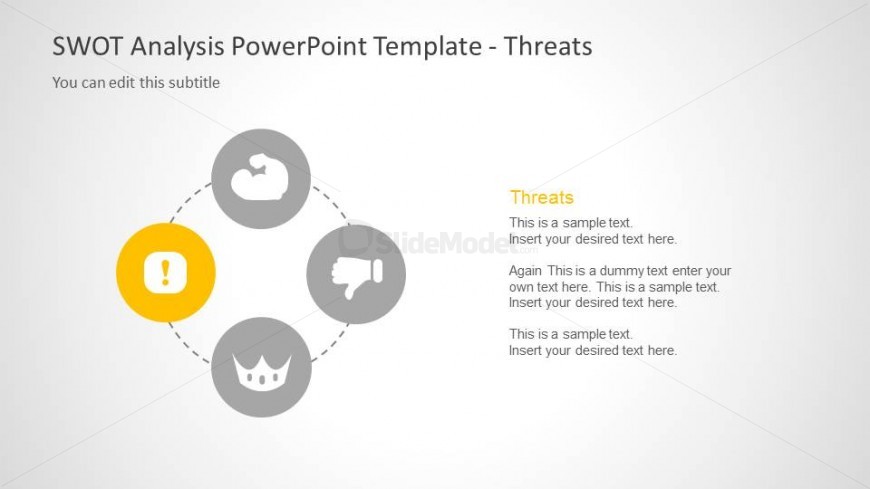 SWOT Analysis PowerPoint Template - Threats

You can edit this subtitle

SlideModel.com

Threats

This is a sample text.
Insert your desired text here.

Again This is a dummy text enter your own text here. This is a sample text. Insert your desired text here.

This is a sample text.
Insert your desired text here.